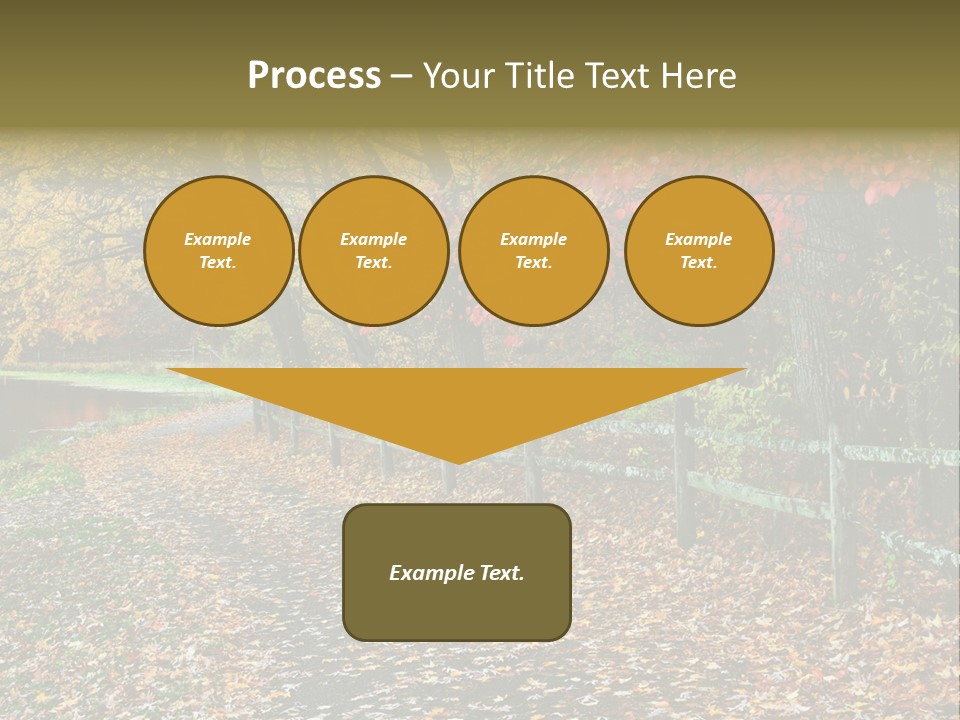 Process – Your Title Text Here

Example Text.

Example Text.

Example Text.

Example Text.

Example Text.